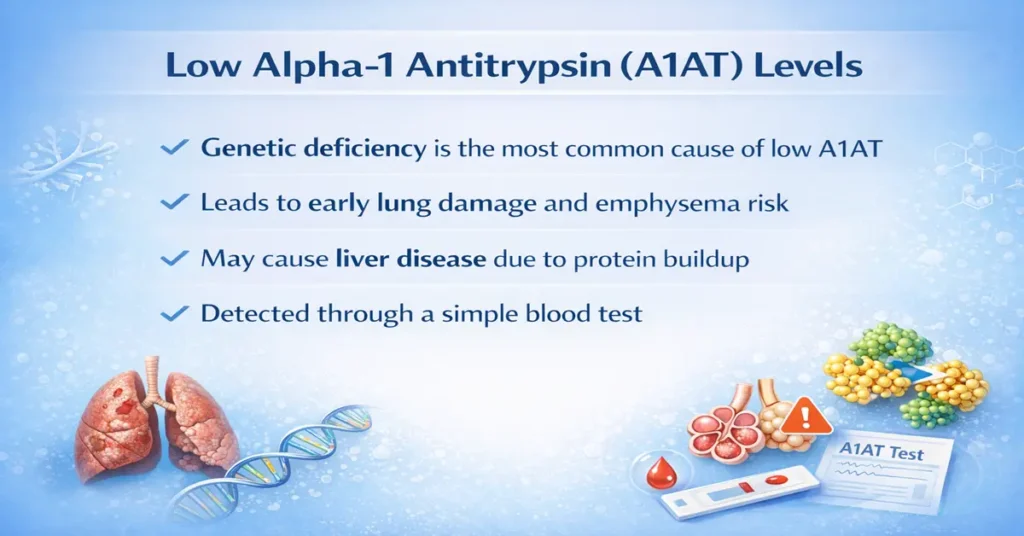 Low Alpha-1 Antitrypsin (A1AT) Levels

✓ Genetic deficiency is the most common cause of low A1AT

✓ Leads to early lung damage and emphysema risk

✓ May cause liver disease due to protein buildup

✓ Detected through a simple blood test

A1AT Test